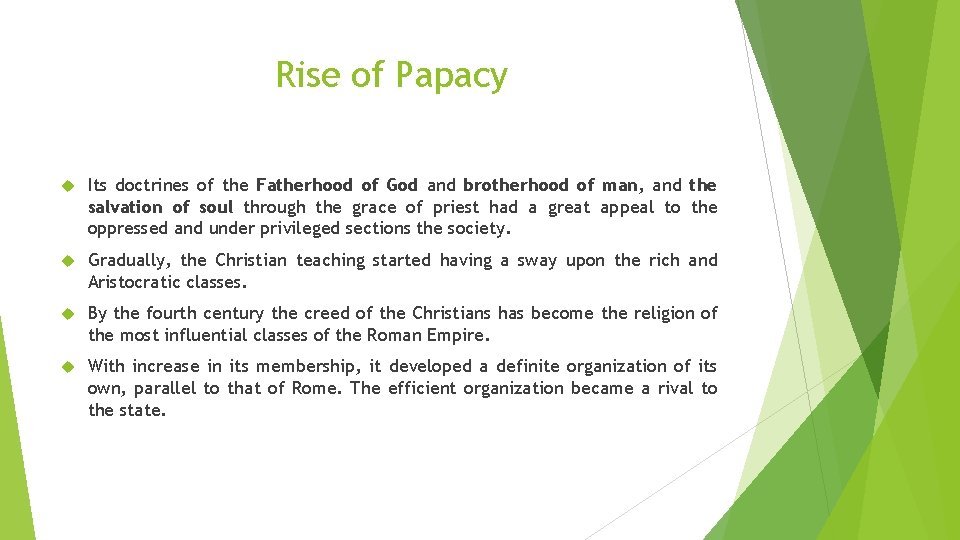 Rise of Papacy

Its doctrines of the Fatherhood of God and brotherhood of man, and the salvation of soul through the grace of priest had a great appeal to the oppressed and under privileged sections the society.

Gradually, the Christian teaching started having a sway upon the rich and Aristocratic classes.

By the fourth century the creed of the Christians has become the religion of the most influential classes of the Roman Empire.

With increase in its membership, it developed a definite organization of its own, parallel to that of Rome. The efficient organization became a rival to the state.